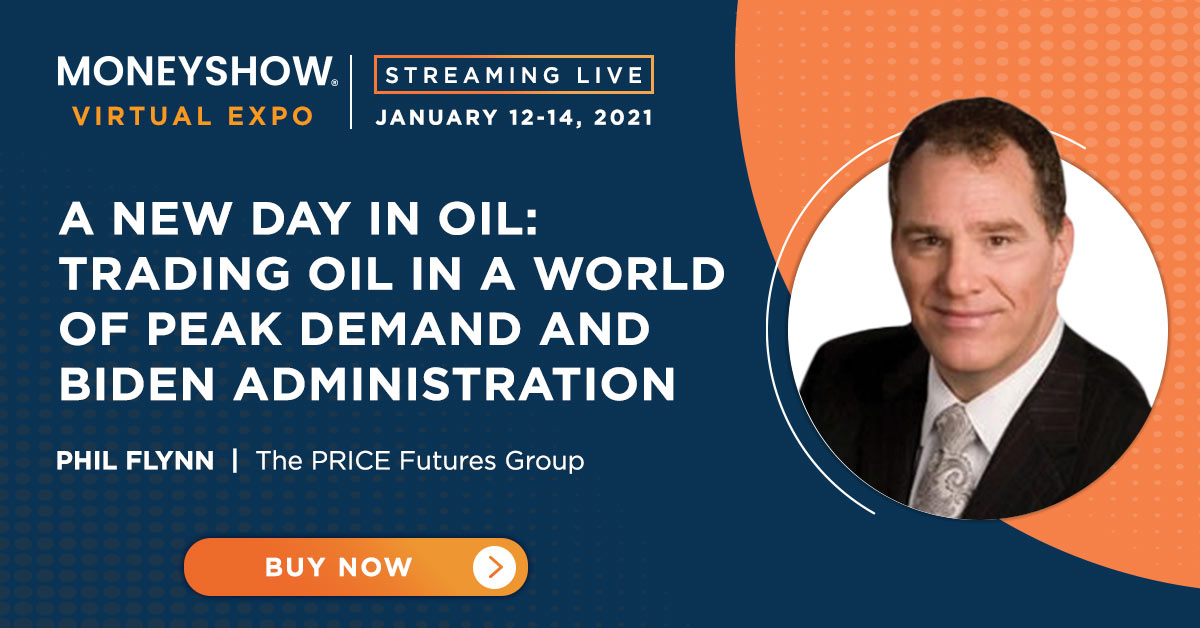 MONEYSHOW®
VIRTUAL EXPO

STREAMING LIVE
JANUARY 12-14, 2021

A NEW DAY IN OIL: TRADING OIL IN A WORLD OF PEAK DEMAND AND BIDEN ADMINISTRATION

PHIL FLYNN | The PRICE Futures Group

BUY NOW